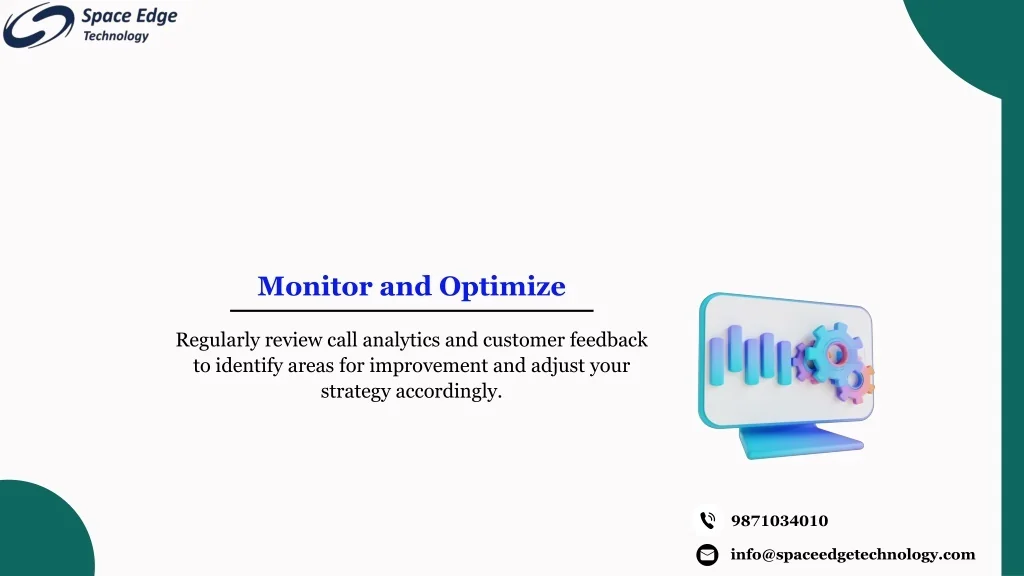 Space Edge Technology

Monitor and Optimize

Regularly review call analytics and customer feedback to identify areas for improvement and adjust your strategy accordingly.

9871034010

info@spaceedgetechnology.com